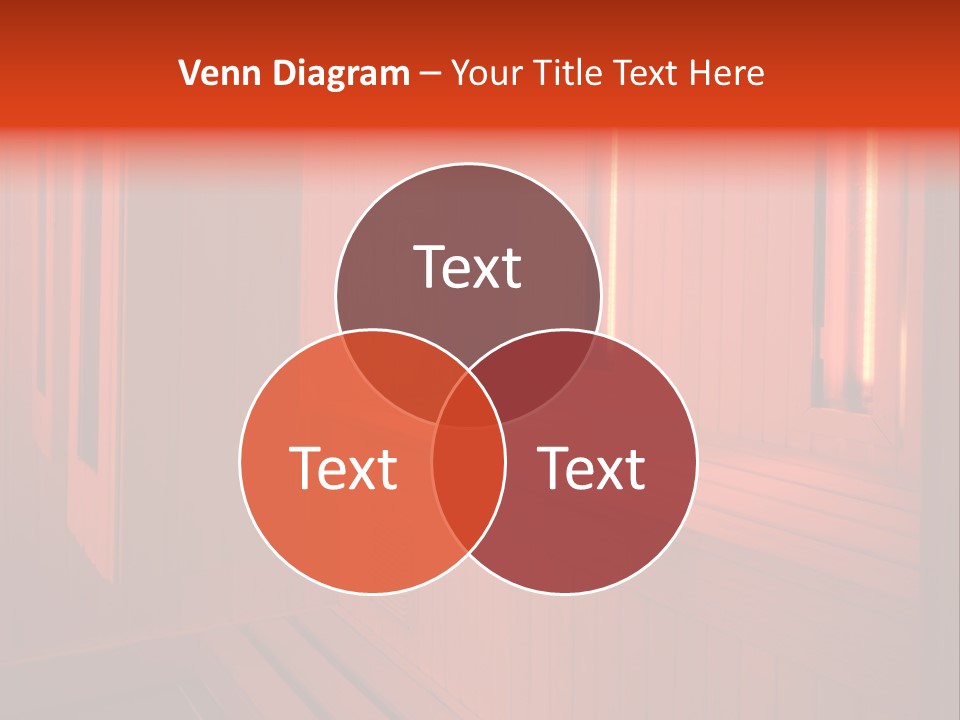 Venn Diagram – Your Title Text Here

Text

Text

Text